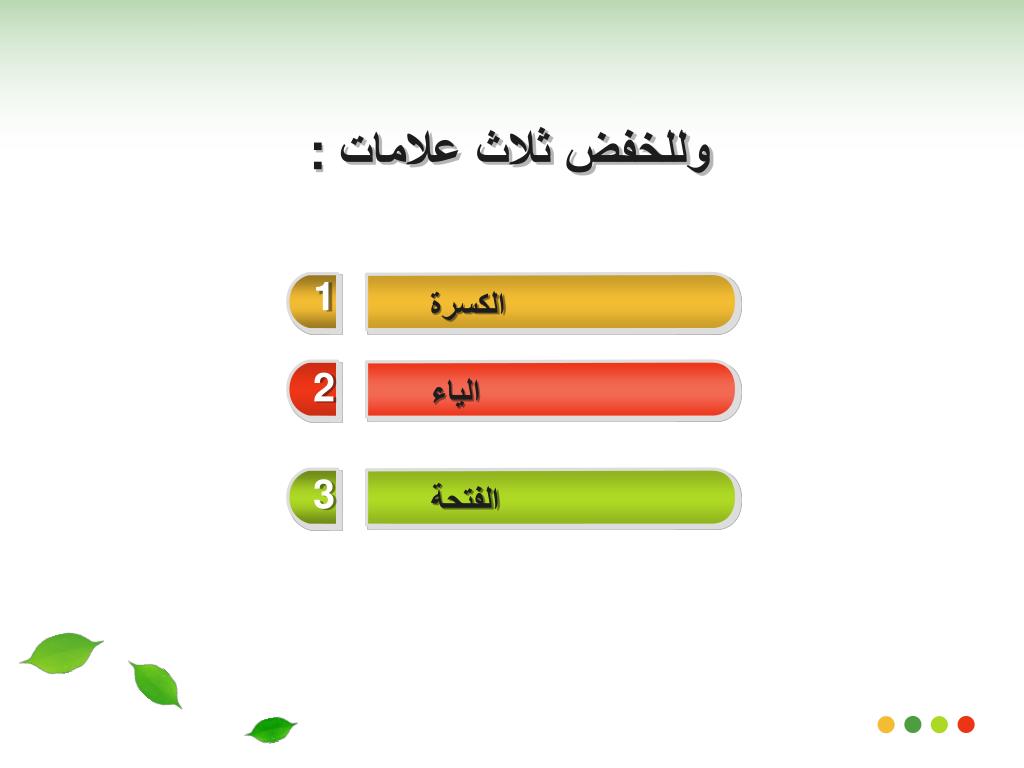 وللخفض ثلاث علامات :

1 الكسرة

2 الياء

3 الفتحة